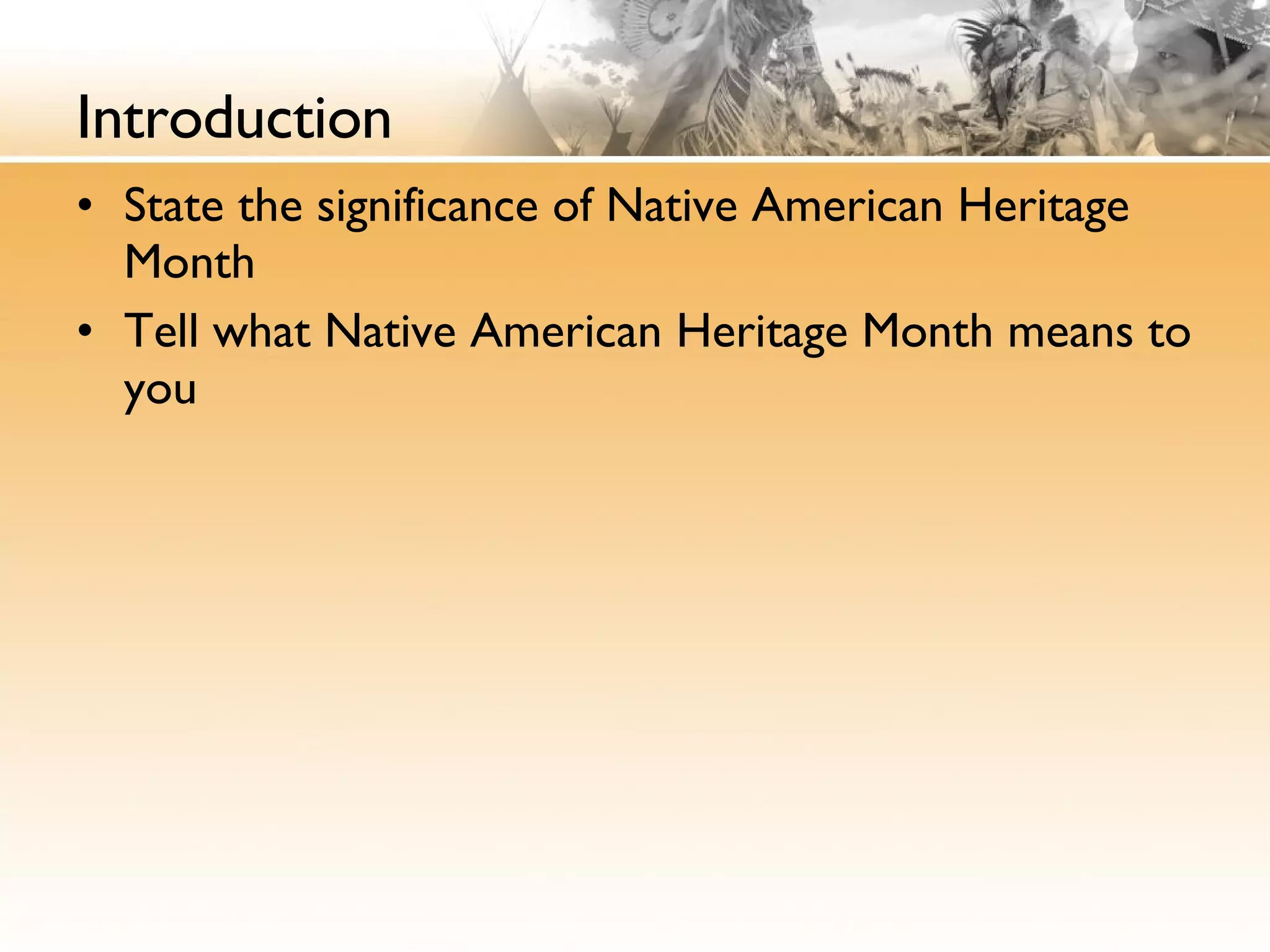 Introduction

• State the significance of Native American Heritage Month
• Tell what Native American Heritage Month means to you